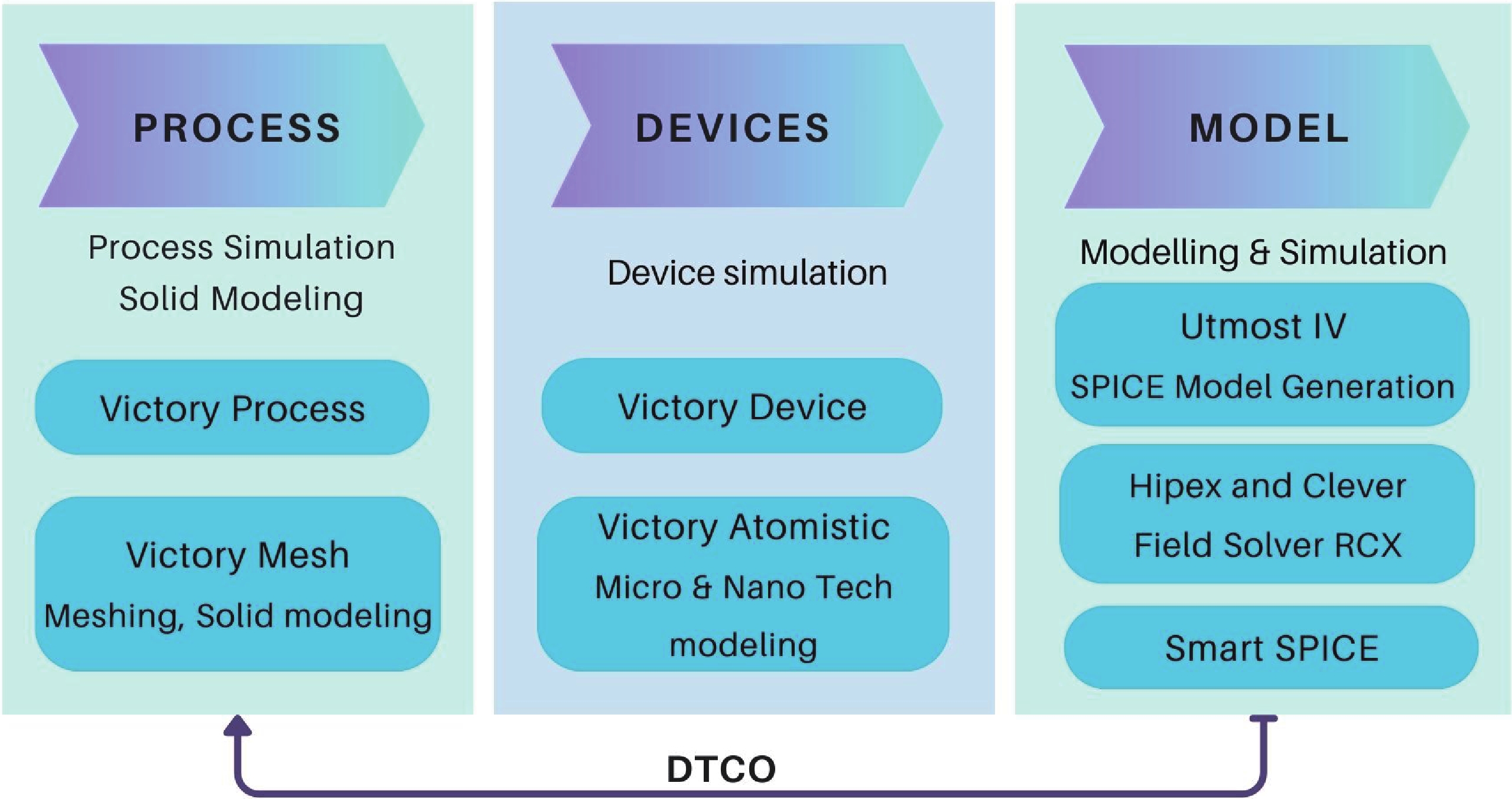 PROCESS

Process Simulation
Solid Modeling

Victory Process

Victory Mesh
Meshing, Solid modeling

DEVICES

Device simulation

Victory Device

Victory Atomistic
Micro & Nano Tech modeling

MODEL

Modelling & Simulation

Utmost IV
SPICE Model Generation

Hipex and Clever
Field Solver RCX

Smart SPICE

DTCO